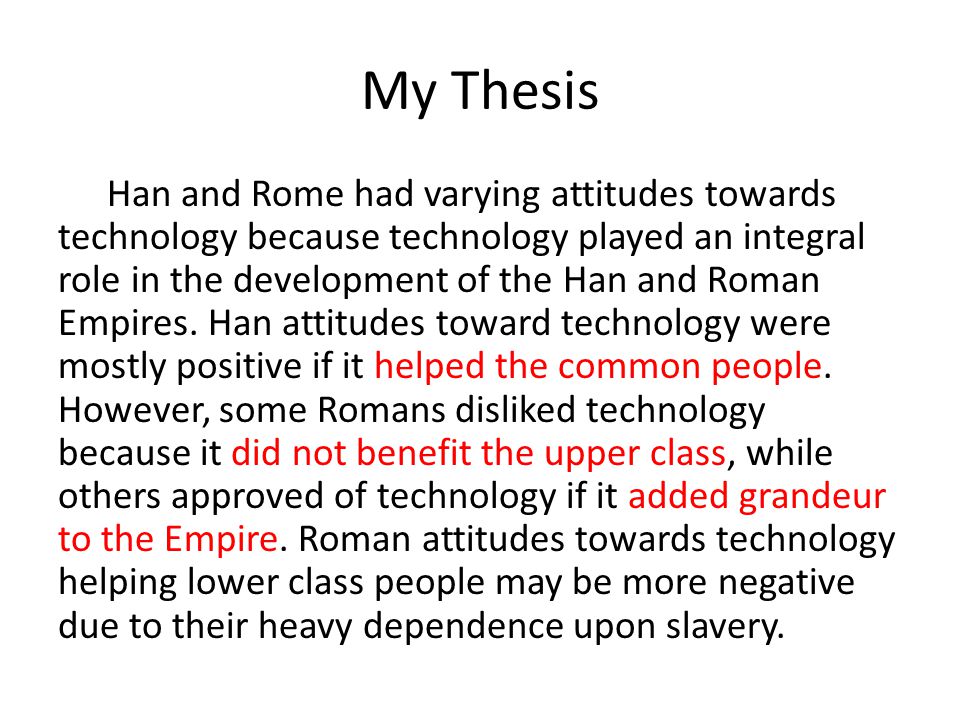 My Thesis

Han and Rome had varying attitudes towards technology because technology played an integral role in the development of the Han and Roman Empires. Han attitudes toward technology were mostly positive if it helped the common people. However, some Romans disliked technology because it did not benefit the upper class, while others approved of technology if it added grandeur to the Empire. Roman attitudes towards technology helping lower class people may be more negative due to their heavy dependence upon slavery.